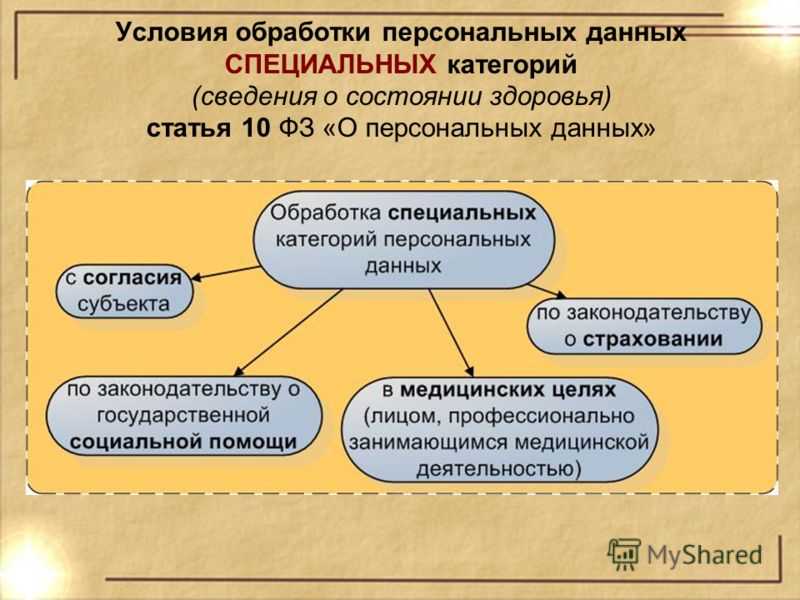 Условия обработки персональных данных СПЕЦИАЛЬНЫХ категорий
(сведения о состоянии здоровья)
статья 10 ФЗ «О персональных данных»

Обработка специальных категорий персональных данных

с согласия субъекта

по законодательству о страховании

по законодательству о государственной социальной помощи

в медицинских целях (лицом, профессионально занимающимся медицинской деятельностью)

MyShared